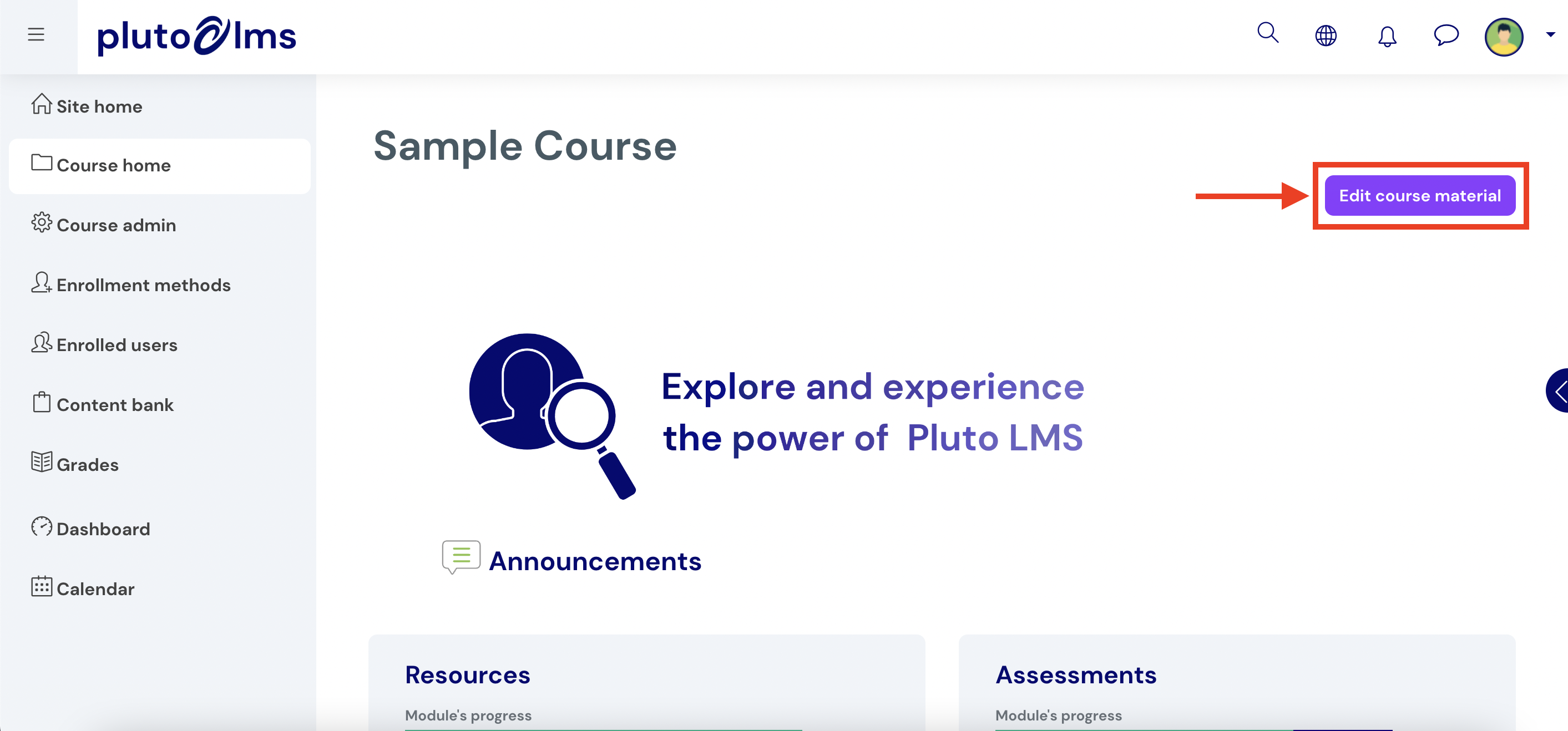 pluto lms

Site home

Course home

Course admin

Enrollment methods

Enrolled users

Content bank

Grades

Dashboard

Calendar

Sample Course

Edit course material

Explore and experience the power of Pluto LMS

Announcements

Resources

Module's progress

Assessments

Module's progress